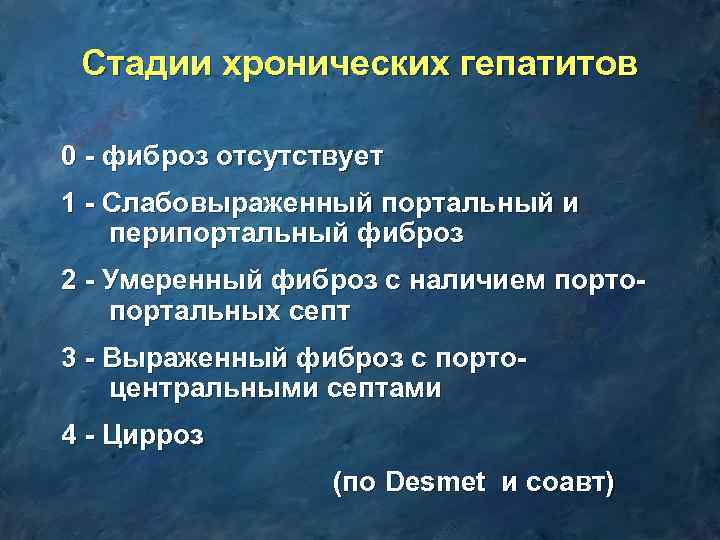 Стадии хронических гепатитов

0 - фиброз отсутствует

1 - Слабовыраженный портальный и перипортальный фиброз

2 - Умеренный фиброз с наличием порто-портальных септ

3 - Выраженный фиброз с порто-центральными септами

4 - Цирроз

(по Desmet и соавт)